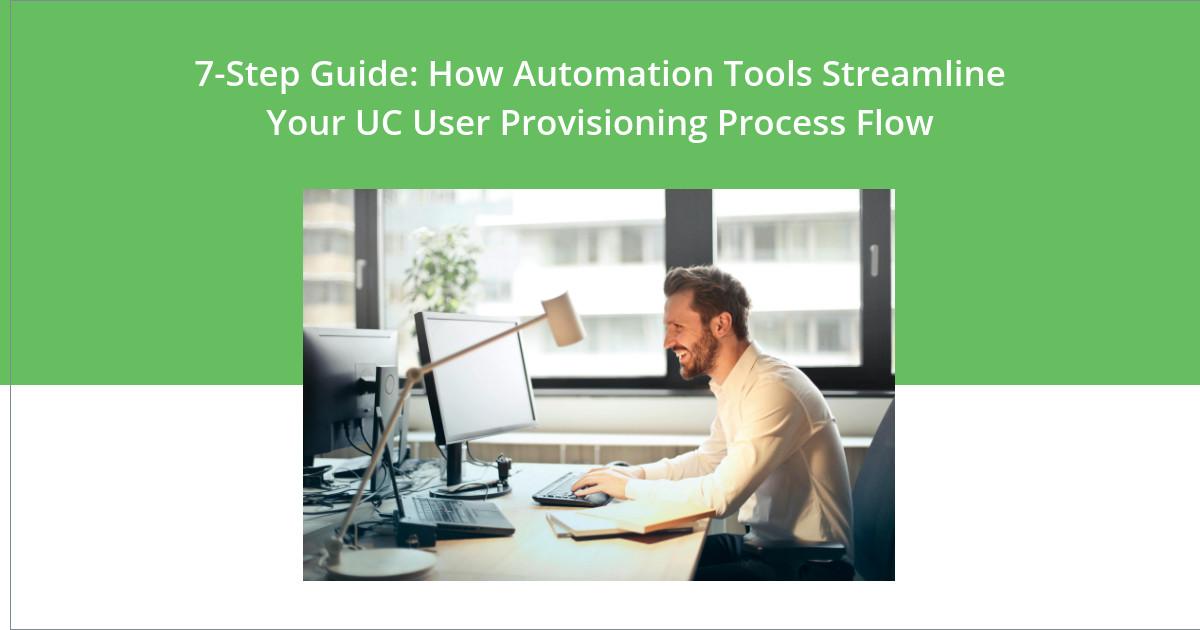 7-Step Guide: How Automation Tools Streamline Your UC User Provisioning Process Flow